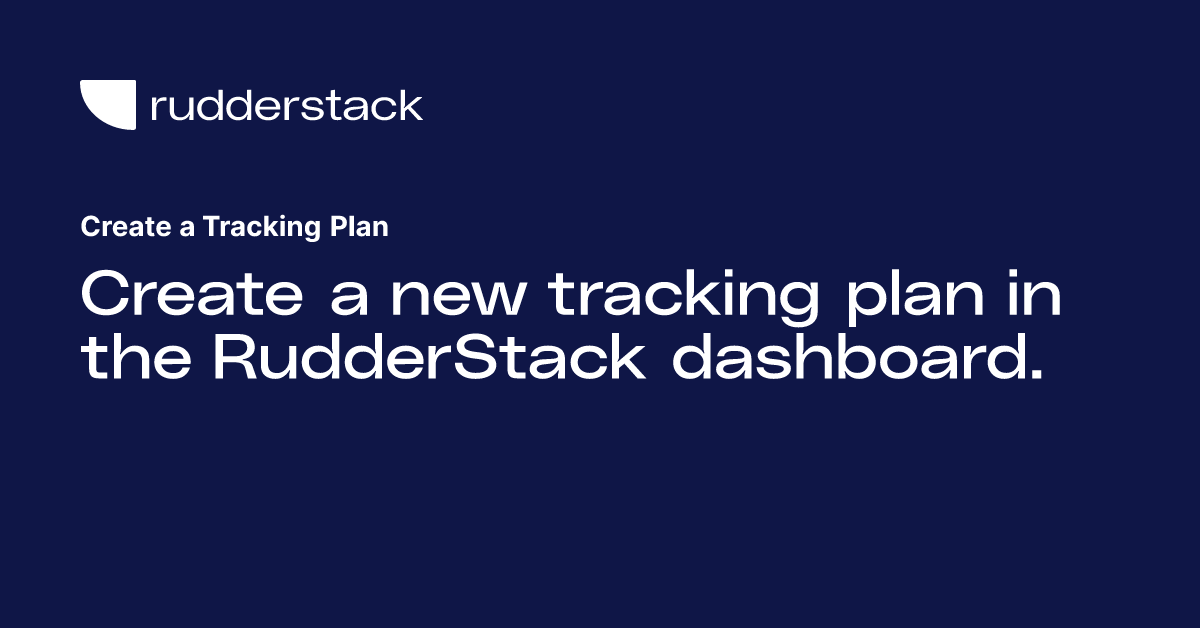 rudderstack

Create a Tracking Plan

Create a new tracking plan in the RudderStack dashboard.